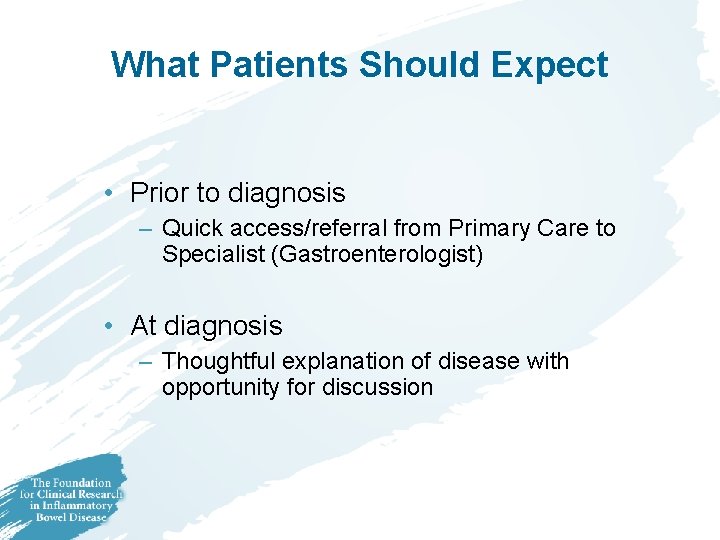 What Patients Should Expect

• Prior to diagnosis
– Quick access/referral from Primary Care to Specialist (Gastroenterologist)

• At diagnosis
– Thoughtful explanation of disease with opportunity for discussion

The Foundation for Clinical Research in Inflammatory Bowel Disease